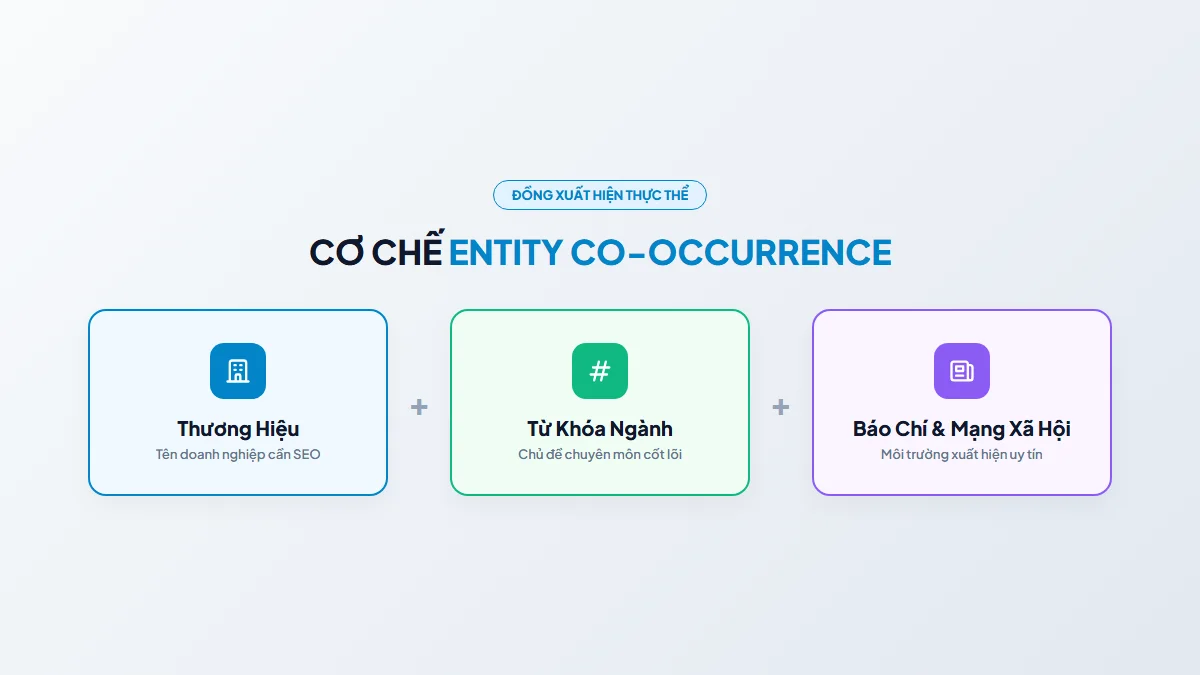 ĐỒNG XUẤT HIỆN THỰC THỂ

CƠ CHẾ ENTITY CO-OCCURRENCE

Thương Hiệu
Tên doanh nghiệp cần SEO

+

#
Từ Khóa Ngành
Chủ đề chuyên môn cốt lõi

+

Báo Chí & Mạng Xã Hội
Môi trường xuất hiện uy tín